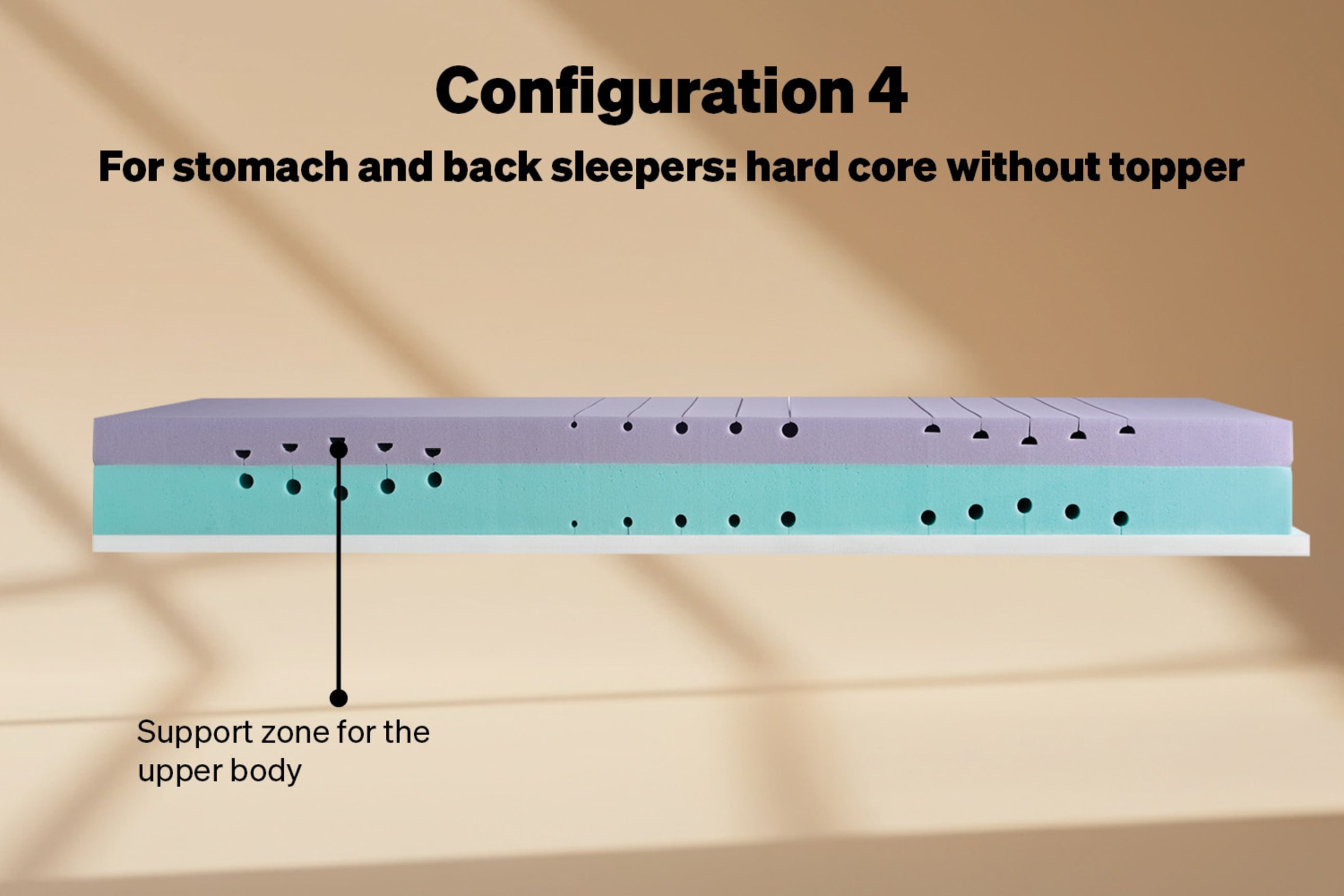 Configuration 4

For stomach and back sleepers: hard core without topper

Support zone for the upper body